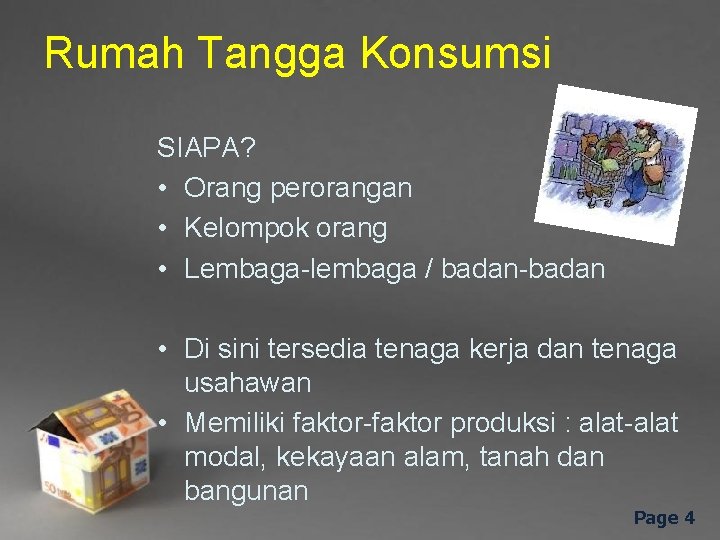 Rumah Tangga Konsumsi

SIAPA?
• Orang perorangan
• Kelompok orang
• Lembaga-lembaga / badan-badan

• Di sini tersedia tenaga kerja dan tenaga usahawan
• Memiliki faktor-faktor produksi : alat-alat modal, kekayaan alam, tanah dan bangunan

Page 4